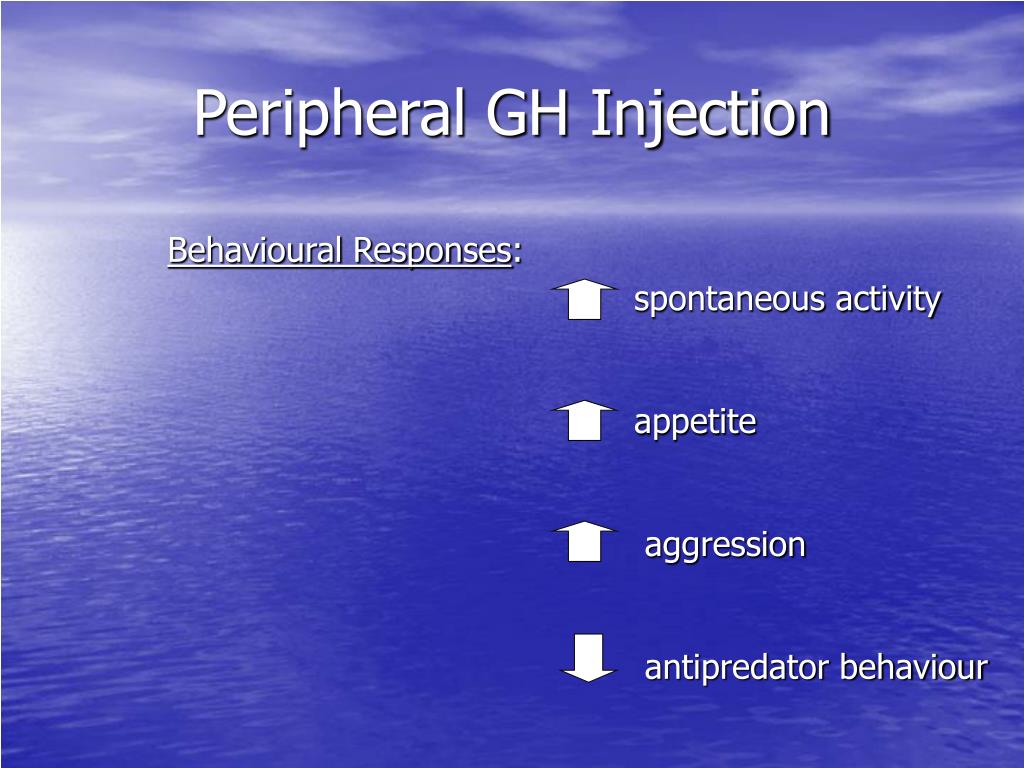 Peripheral GH Injection

Behavioural Responses:

spontaneous activity

appetite

aggression

antipredator behaviour